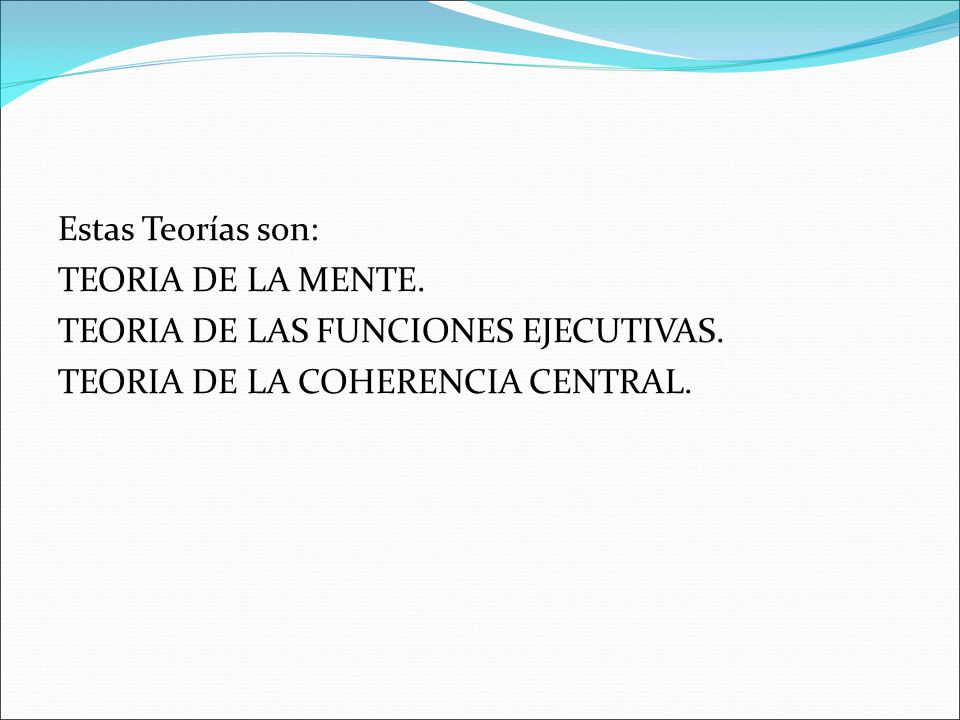 Estas Teorías son:
TEORIA DE LA MENTE.
TEORIA DE LAS FUNCIONES EJECUTIVAS.
TEORIA DE LA COHERENCIA CENTRAL.